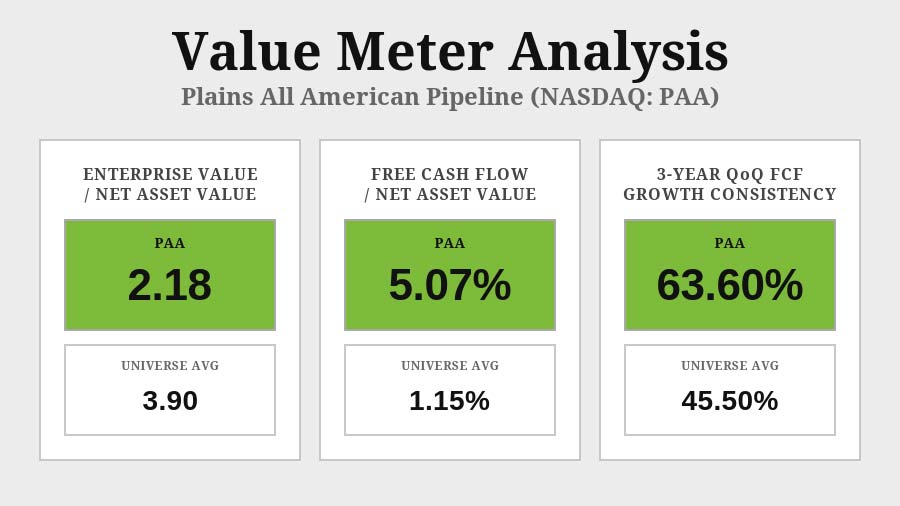 Value Meter Analysis

Plains All American Pipeline (NASDAQ: PAA)

ENTERPRISE VALUE / NET ASSET VALUE

PAA

2.18

UNIVERSE AVG

3.90

FREE CASH FLOW / NET ASSET VALUE

PAA

5.07%

UNIVERSE AVG

1.15%

3-YEAR QoQ FCF GROWTH CONSISTENCY

PAA

63.60%

UNIVERSE AVG

45.50%